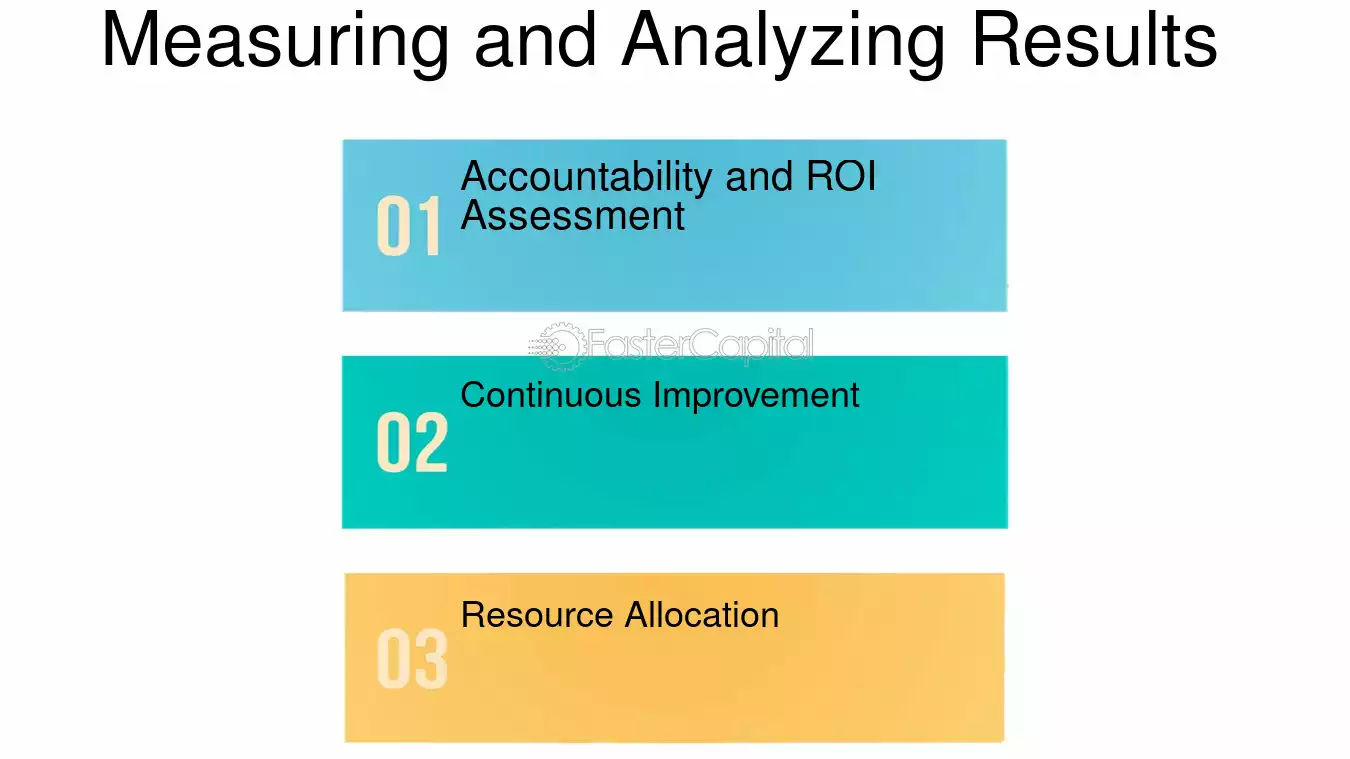 Measuring and Analyzing Results

01
Accountability and ROI Assessment

02
Continuous Improvement

03
Resource Allocation

FasterCapital